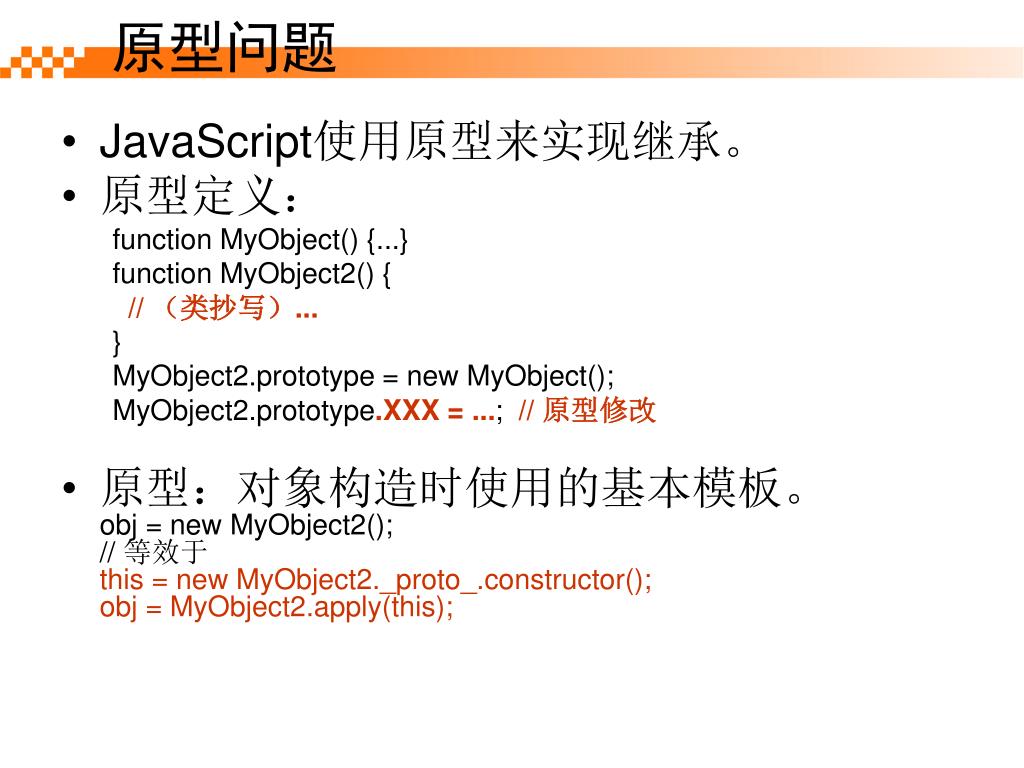 原型问题

• JavaScript使用原型来实现继承。
• 原型定义：

function MyObject() {...}
function MyObject2() {
// （类抄写）...
}
MyObject2.prototype = new MyObject();
MyObject2.prototype.XXX = ...; // 原型修改

• 原型：对象构造时使用的基本模板。

obj = new MyObject2();
// 等效于
this = new MyObject2._proto_.constructor();
obj = MyObject2.apply(this);